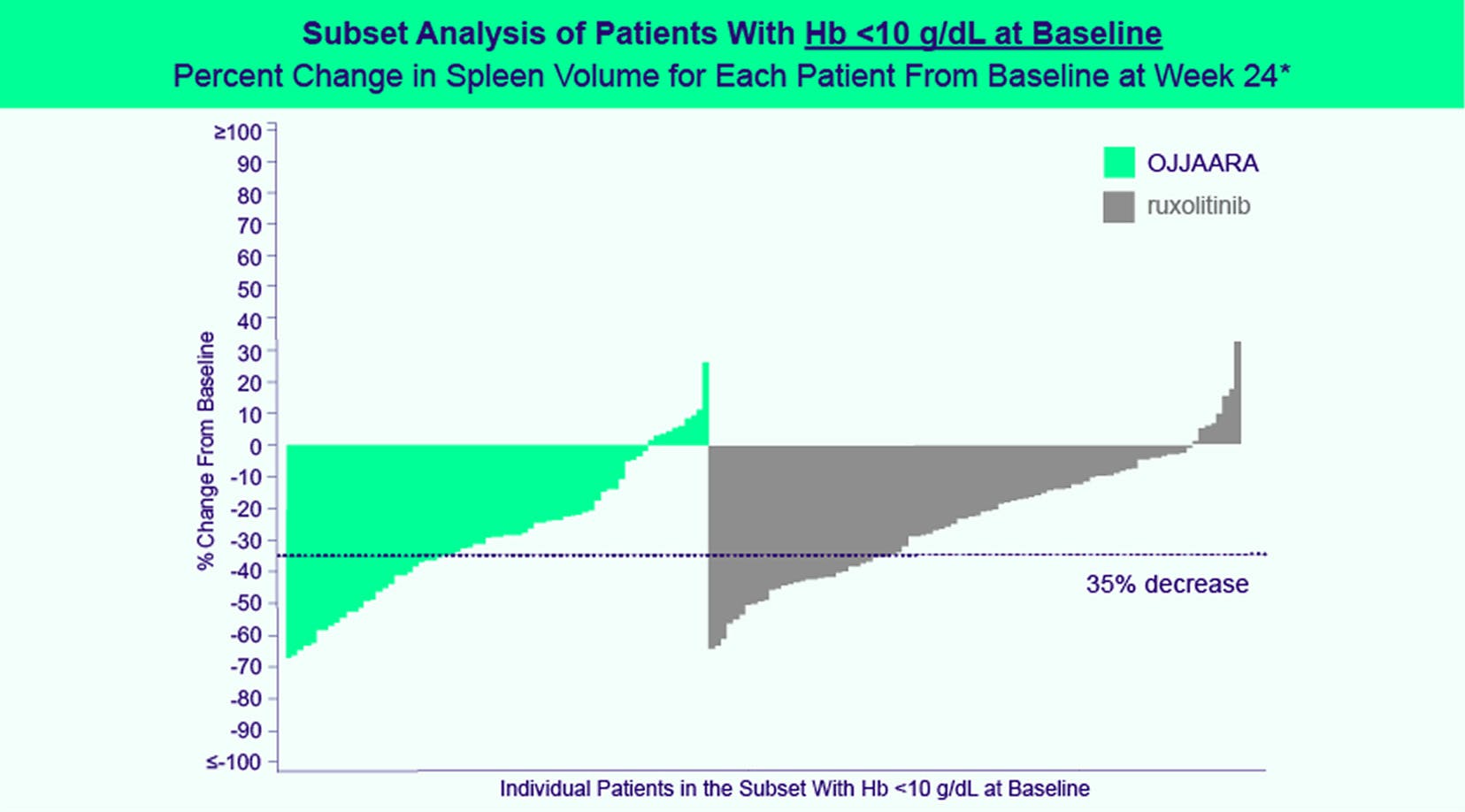 Subset Analysis of Patients With Hb <10 g/dL at Baseline
Percent Change in Spleen Volume for Each Patient From Baseline at Week 24*

OJJAARA
ruxolitinib

% Change From Baseline

≥100
90
80
70
60
50
40
30
20
10
0
-10
-20
-30
-40
-50
-60
-70
-80
-90
≤-100

35% decrease

Individual Patients in the Subset With Hb <10 g/dL at Baseline